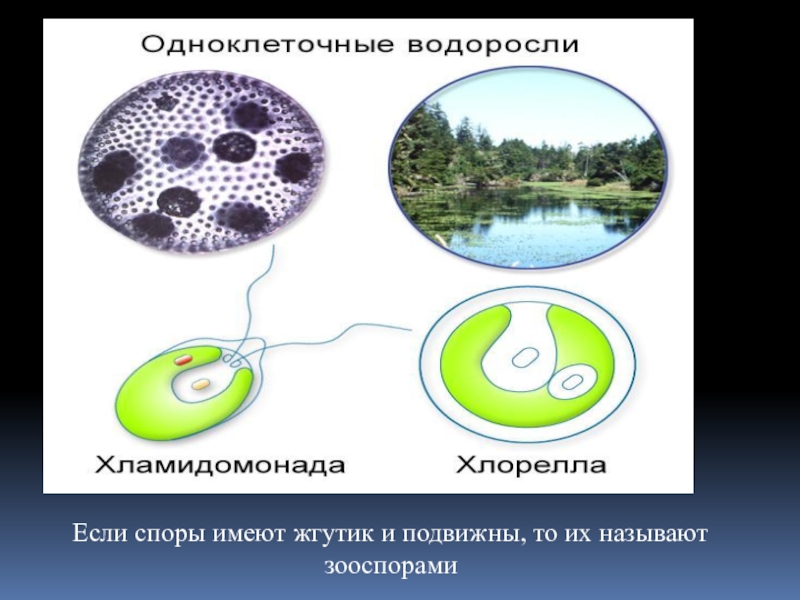 Одноклеточные водоросли

Хламидомонада

Хлорелла

Если споры имеют жгутик и подвижны, то их называют зооспорами